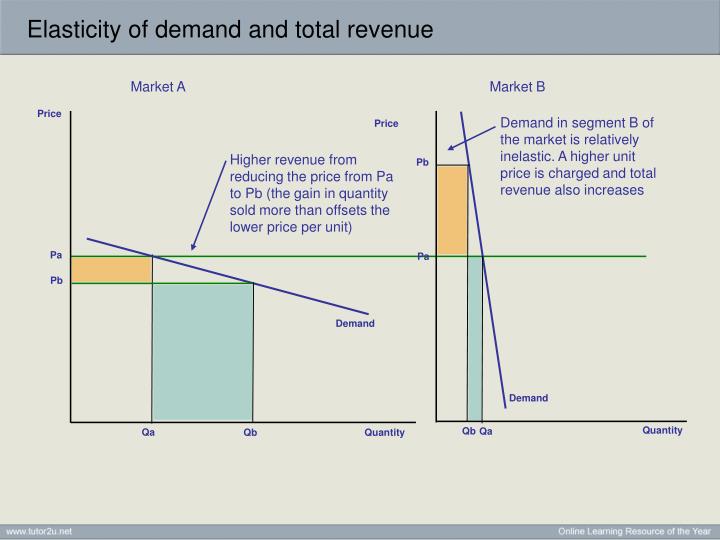 Elasticity of demand and total revenue

Market A

Price

Higher revenue from reducing the price from Pa to Pb (the gain in quantity sold more than offsets the lower price per unit)

Pa

Pb

Demand

Qa

Qb

Quantity

Market B

Price

Demand in segment B of the market is relatively inelastic. A higher unit price is charged and total revenue also increases

Pb

Pa

Demand

Qb Qa

Quantity

www.tutor2u.net

Online Learning Resource of the Year